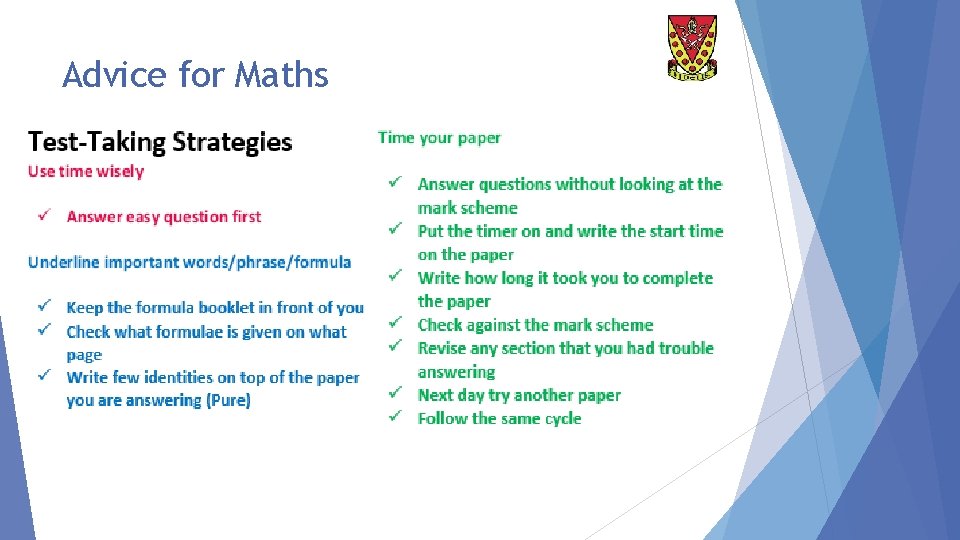 Advice for Maths

Test-Taking Strategies
Use time wisely

✓ Answer easy question first

Underline important words/phrase/formula

✓ Keep the formula booklet in front of you
✓ Check what formulae is given on what page
✓ Write few identities on top of the paper you are answering (Pure)

Time your paper

✓ Answer questions without looking at the mark scheme
✓ Put the timer on and write the start time on the paper
✓ Write how long it took you to complete the paper
✓ Check against the mark scheme
✓ Revise any section that you had trouble answering
✓ Next day try another paper
✓ Follow the same cycle